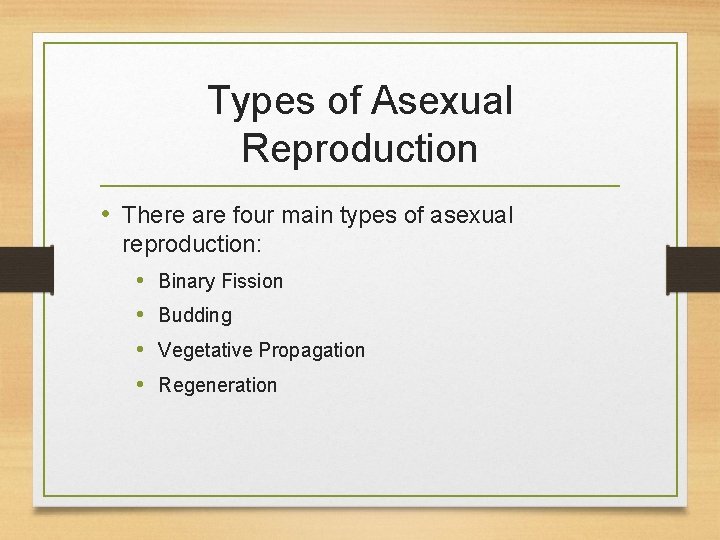 Types of Asexual Reproduction

• There are four main types of asexual reproduction:
  • Binary Fission
  • Budding
  • Vegetative Propagation
  • Regeneration